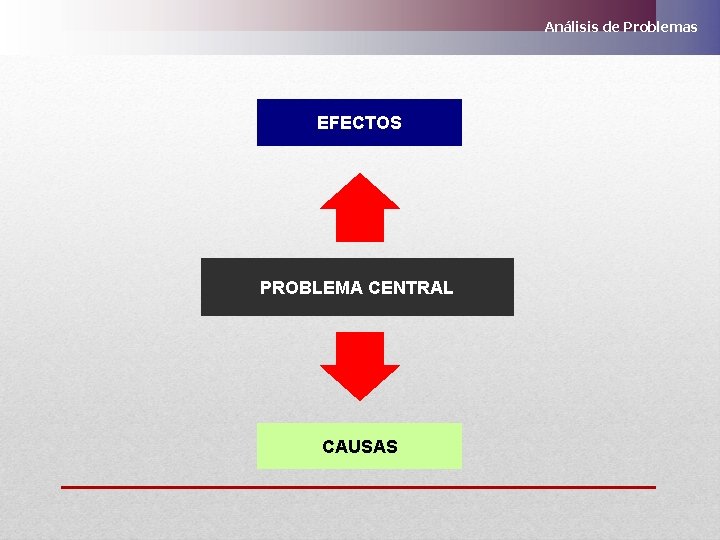 Análisis de Problemas

EFECTOS

PROBLEMA CENTRAL

CAUSAS